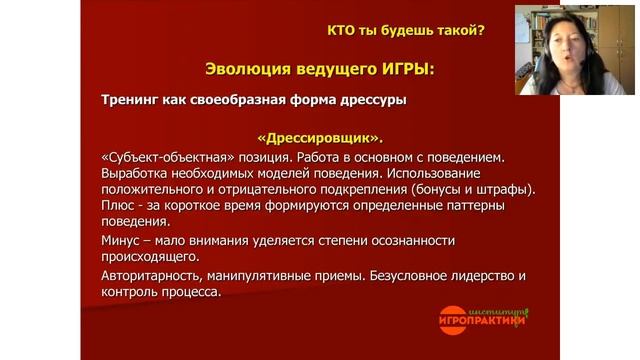 КТО ты будешь такой?

Эволюция ведущего ИГРЫ:

Тренинг как своеобразная форма дрессуры

«Дрессировщик».

«Субъект-объектная» позиция. Работа в основном с поведением. Выработка необходимых моделей поведения. Использование положительного и отрицательного подкрепления (бонусы и штрафы). Плюс - за короткое время формируются определенные паттерны поведения.

Минус – мало внимания уделяется степени осознанности происходящего.

Авторитарность, манипулятивные приемы. Безусловное лидерство и контроль процесса.

институт ИГРОПРАКТИКИ